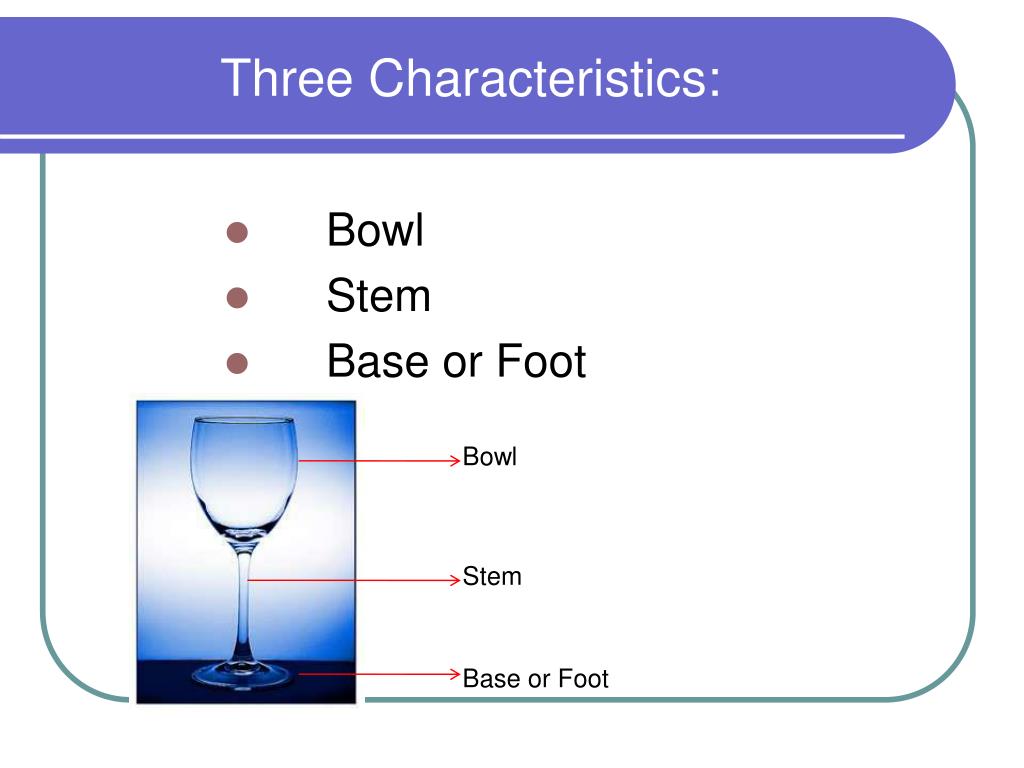 Three Characteristics:

- Bowl
- Stem
- Base or Foot

Bowl

Stem

Base or Foot